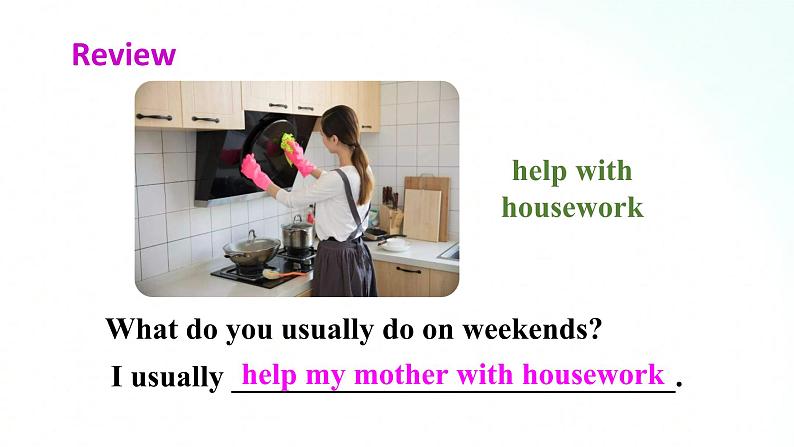 Review

help with housework

What do you usually do on weekends?

I usually help my mother with housework.